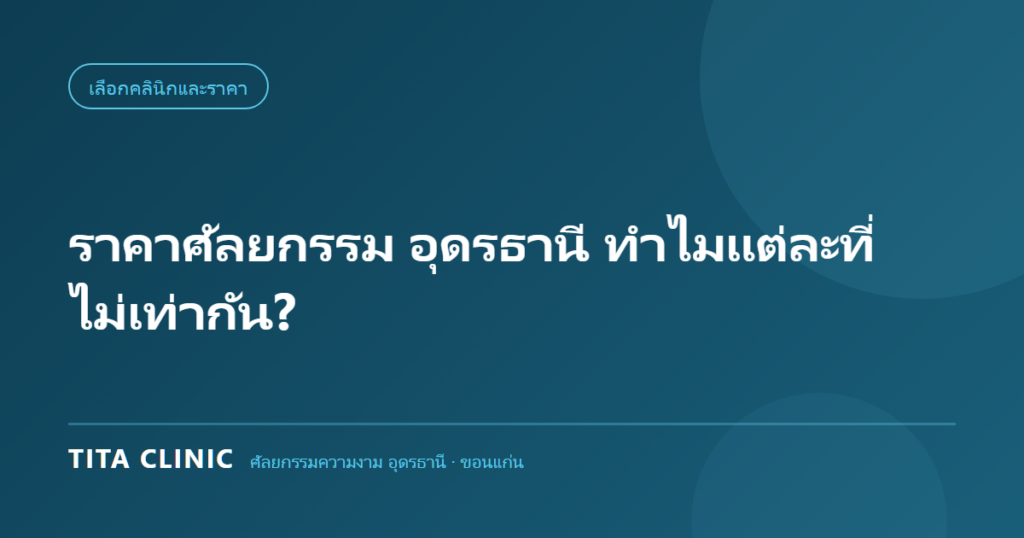 เลือกคลินิกและราคา

ราคาศัลยกรรม อุดรธานี ทำไมแต่ละที่ไม่เท่ากัน?

TITA CLINIC ศัลยกรรมความงาม อุดรธานี · ขอนแก่น